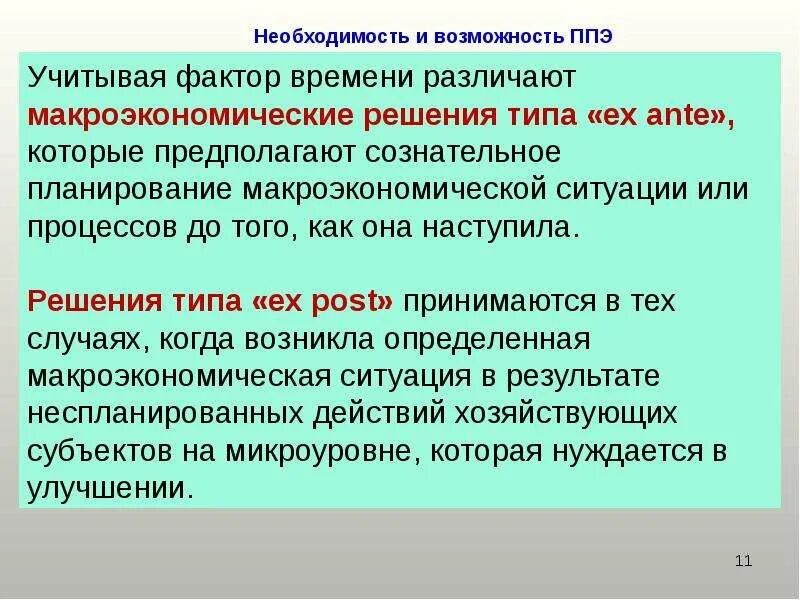 Необходимость и возможность ППЭ

Учитывая фактор времени различают макроэкономические решения типа «ex ante», которые предполагают сознательное планирование макроэкономической ситуации или процессов до того, как она наступила.

Решения типа «ex post» принимаются в тех случаях, когда возникла определенная макроэкономическая ситуация в результате неспланированных действий хозяйствующих субъектов на микроуровне, которая нуждается в улучшении.

11